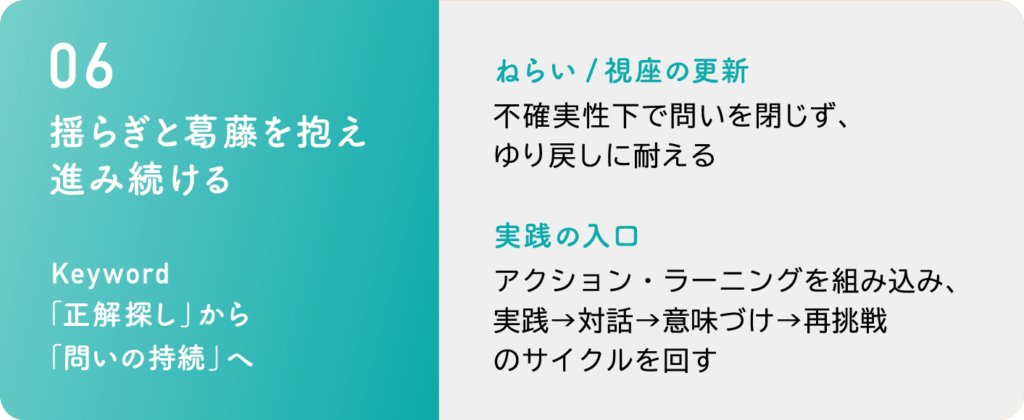 06

揺らぎと葛藤を抱え進み続ける

Keyword
「正解探し」から
「問いの持続」へ

ねらい / 視座の更新

不確実性下で問いを閉じず、ゆり戻しに耐える

実践の入口

アクション・ラーニングを組み込み、実践→対話→意味づけ→再挑戦のサイクルを回す